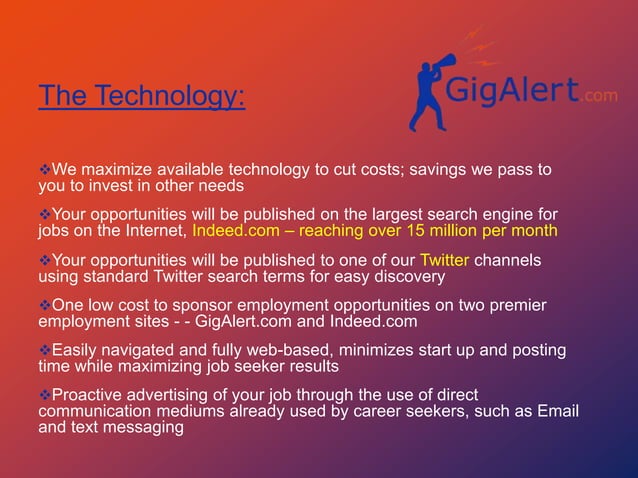 The Technology:

GigAlert.com

❖We maximize available technology to cut costs; savings we pass to you to invest in other needs

❖Your opportunities will be published on the largest search engine for jobs on the Internet, Indeed.com – reaching over 15 million per month

❖Your opportunities will be published to one of our Twitter channels using standard Twitter search terms for easy discovery

❖One low cost to sponsor employment opportunities on two premier employment sites - - GigAlert.com and Indeed.com

❖Easily navigated and fully web-based, minimizes start up and posting time while maximizing job seeker results

❖Proactive advertising of your job through the use of direct communication mediums already used by career seekers, such as Email and text messaging